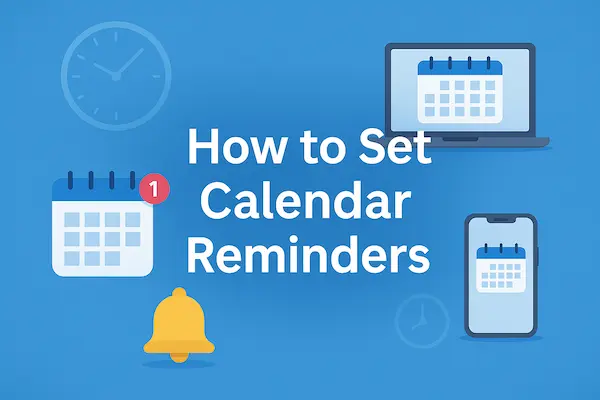 How to Set Calendar Reminders

1